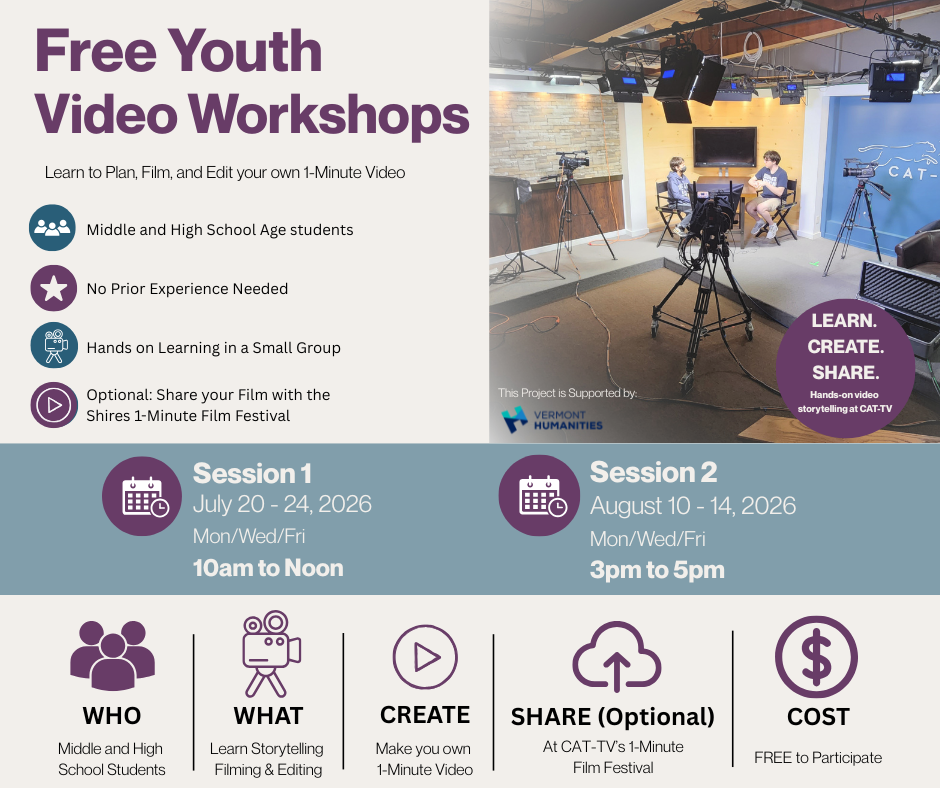 Free Youth Video Workshops

Learn to Plan, Film, and Edit your own 1-Minute Video

Middle and High School Age students

No Prior Experience Needed

Hands on Learning in a Small Group

Optional: Share your Film with the Shires 1-Minute Film Festival

CAT-

This Project is Supported by:

VERMONT HUMANITIES

LEARN. CREATE. SHARE.

Hands-on video storytelling at CAT-TV

Session 1
July 20 - 24, 2026
Mon/Wed/Fri
10am to Noon

Session 2
August 10 - 14, 2026
Mon/Wed/Fri
3pm to 5pm

WHO
Middle and High School Students

WHAT
Learn Storytelling Filming & Editing

CREATE
Make you own 1-Minute Video

SHARE (Optional)
At CAT-TV's 1-Minute Film Festival

COST
FREE to Participate